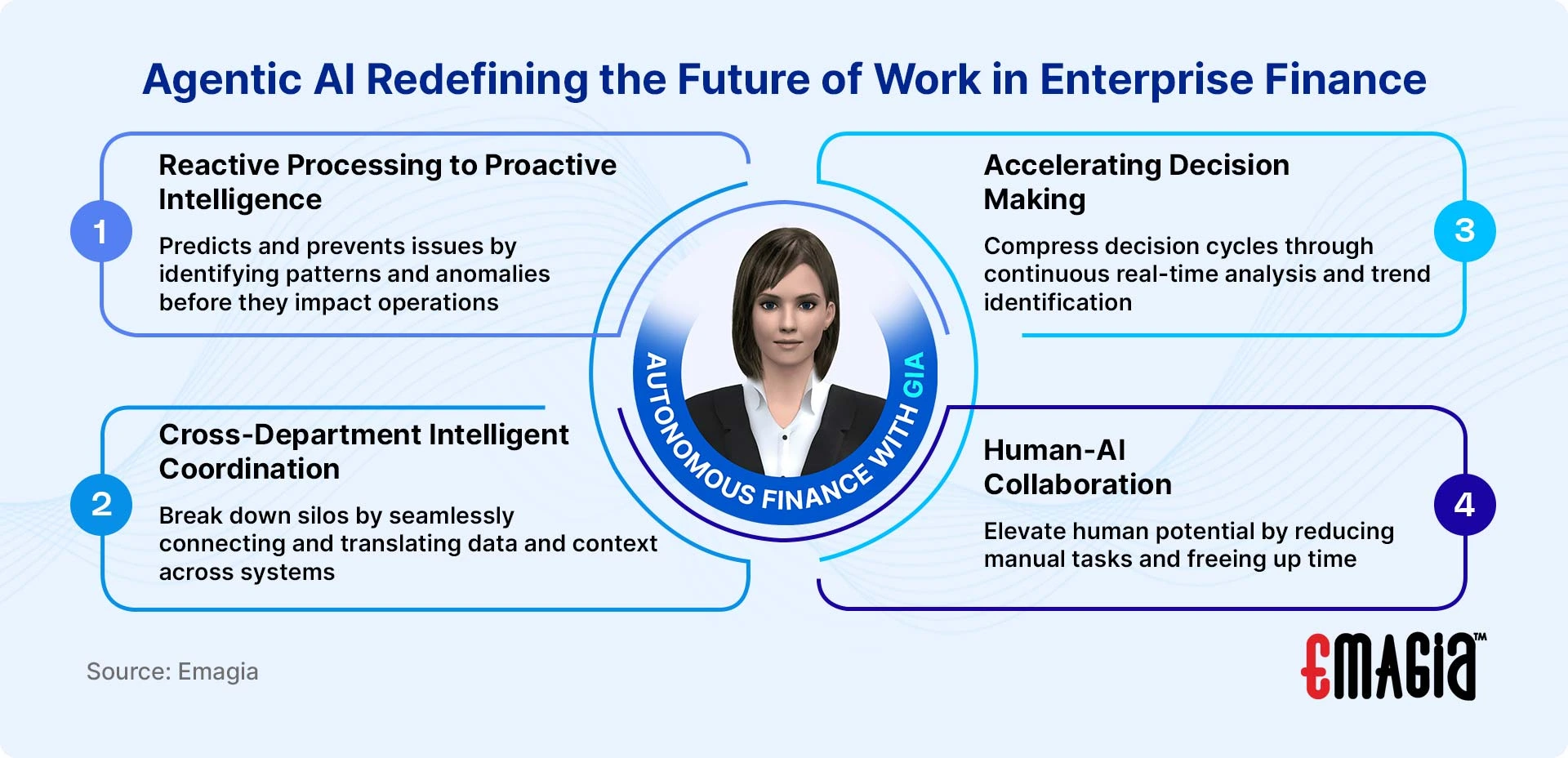 Agentic AI Redefining the Future of Work in Enterprise Finance

1

Reactive Processing to Proactive Intelligence

Predicts and prevents issues by identifying patterns and anomalies before they impact operations

2

Cross-Department Intelligent Coordination

Break down silos by seamlessly connecting and translating data and context across systems

AUTONOMOUS FINANCE WITH GIA

3

Accelerating Decision Making

Compress decision cycles through continuous real-time analysis and trend identification

4

Human-AI Collaboration

Elevate human potential by reducing manual tasks and freeing up time

Source: Emagia

EMAGIA™